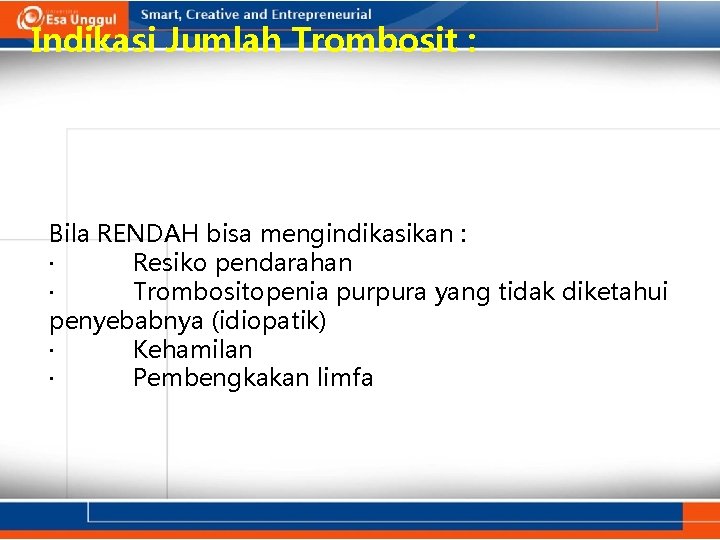 Esa Unggul
Smart, Creative and Entrepreneurial

Indikasi Jumlah Trombosit :

Bila RENDAH bisa mengindikasikan :
· Resiko pendarahan
· Trombositopenia purpura yang tidak diketahui penyebabnya (idiopatik)
· Kehamilan
· Pembengkakan limfa